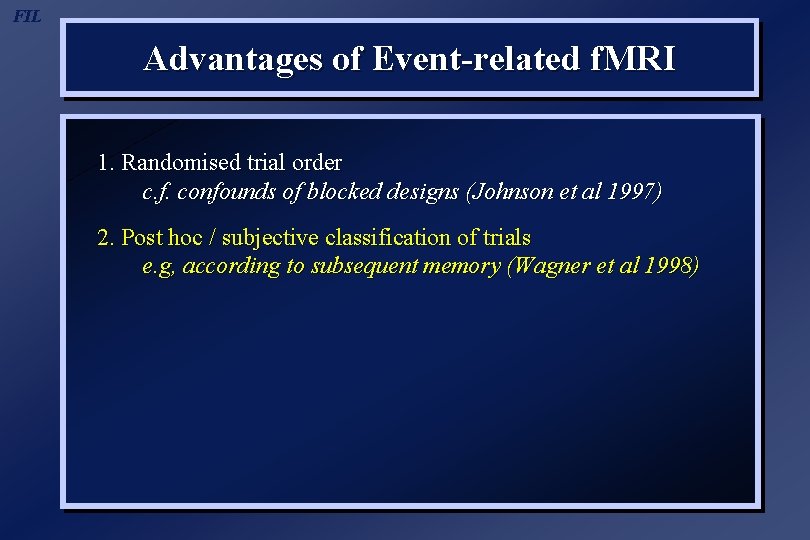 FIL

Advantages of Event-related fMRI

1. Randomised trial order
c.f. confounds of blocked designs (Johnson et al 1997)

2. Post hoc / subjective classification of trials
e.g, according to subsequent memory (Wagner et al 1998)